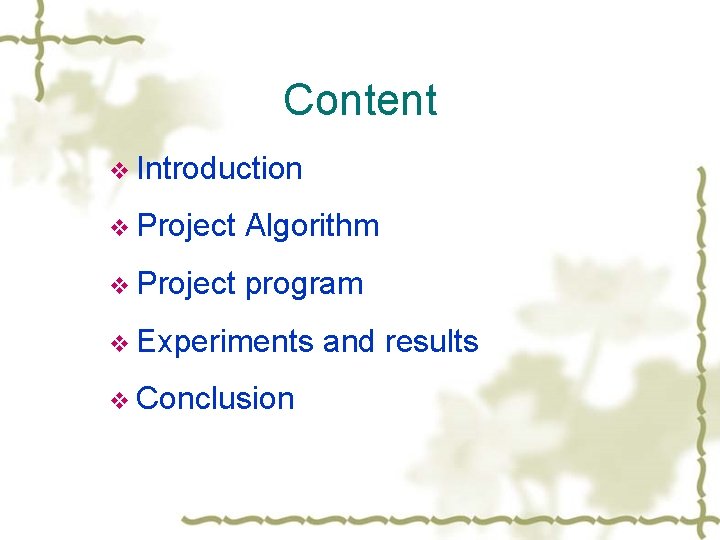 Content

❖ Introduction
❖ Project Algorithm
❖ Project program
❖ Experiments and results
❖ Conclusion